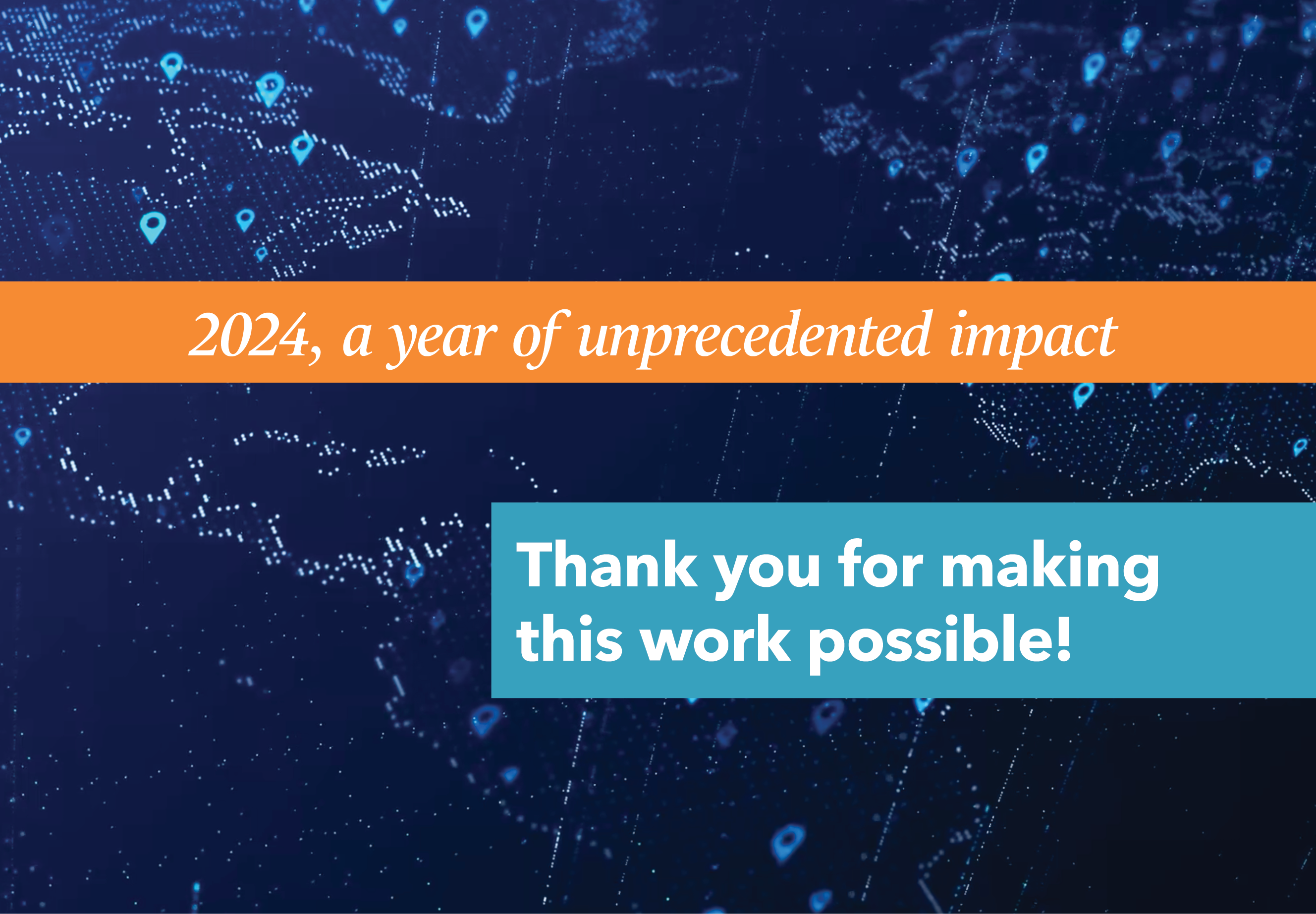 2024, a year of unprecedented impact

Thank you for making this work possible!